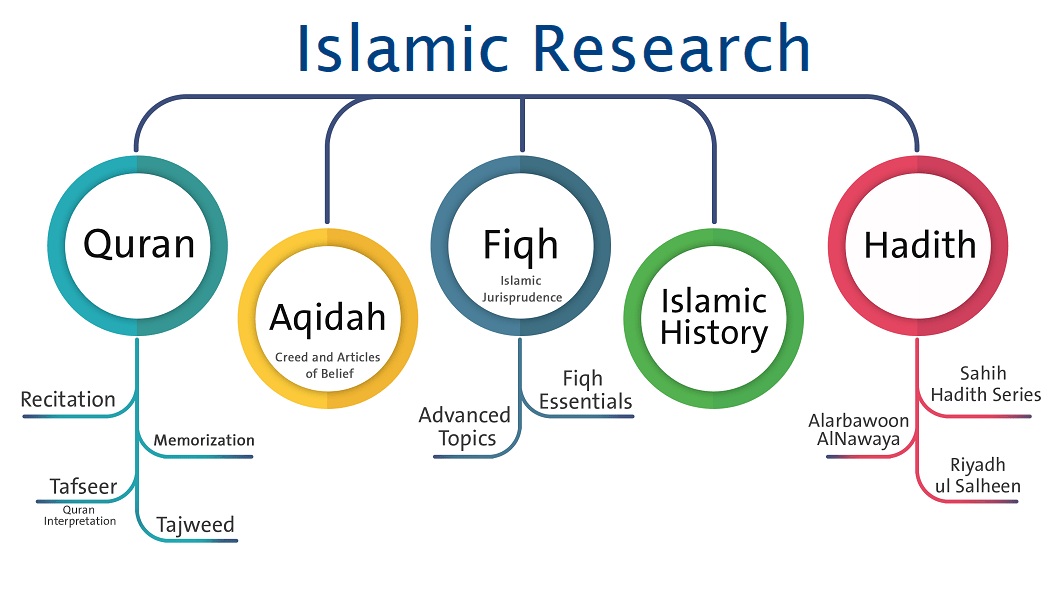 Islamic Research

Quran

Recitation

Memorization

Tafseer
Quran Interpretation

Tajweed

Aqidah
Creed and Articles of Belief

Fiqh
Islamic Jurisprudence

Advanced Topics

Fiqh Essentials

Islamic History

Hadith

Sahih Hadith Series

Alarbawoon AlNawaya

Riyadh ul Salheen